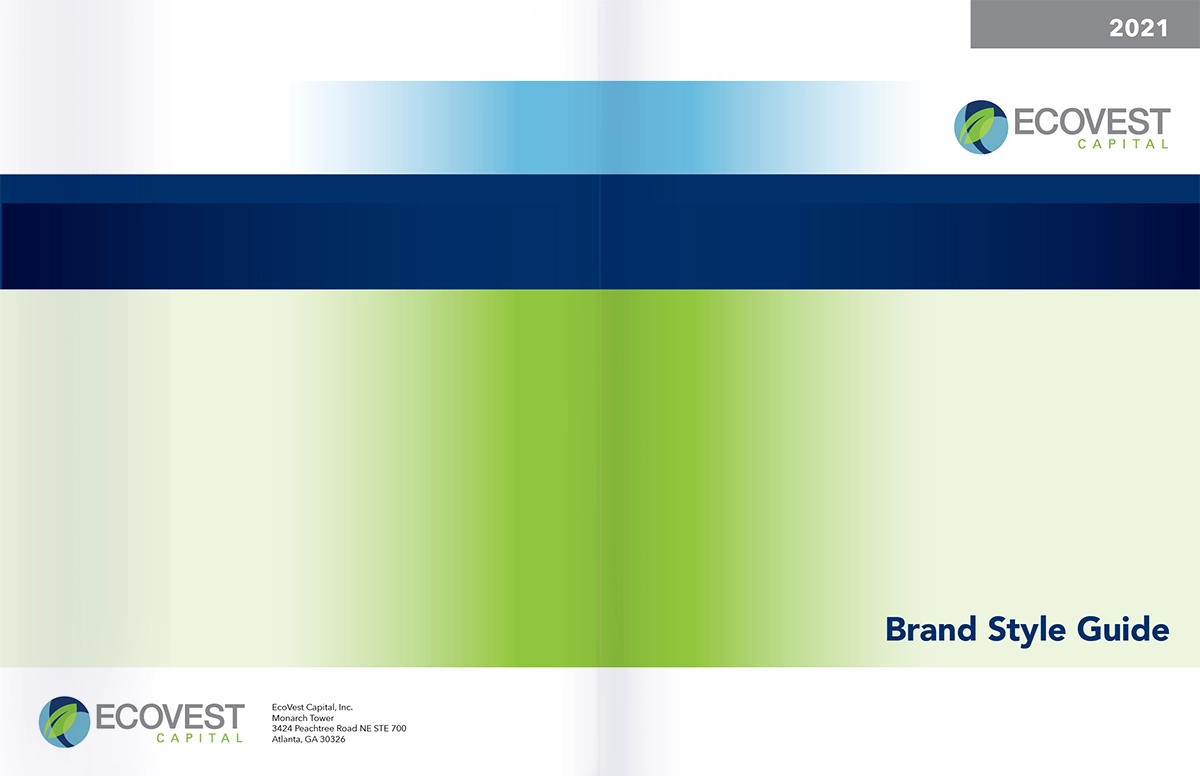 2021

ECOVEST
CAPITAL

Brand Style Guide

ECOVEST
CAPITAL

EcoVest Capital, Inc.
Monarch Tower
3424 Peachtree Road NE STE 700
Atlanta, GA 30326